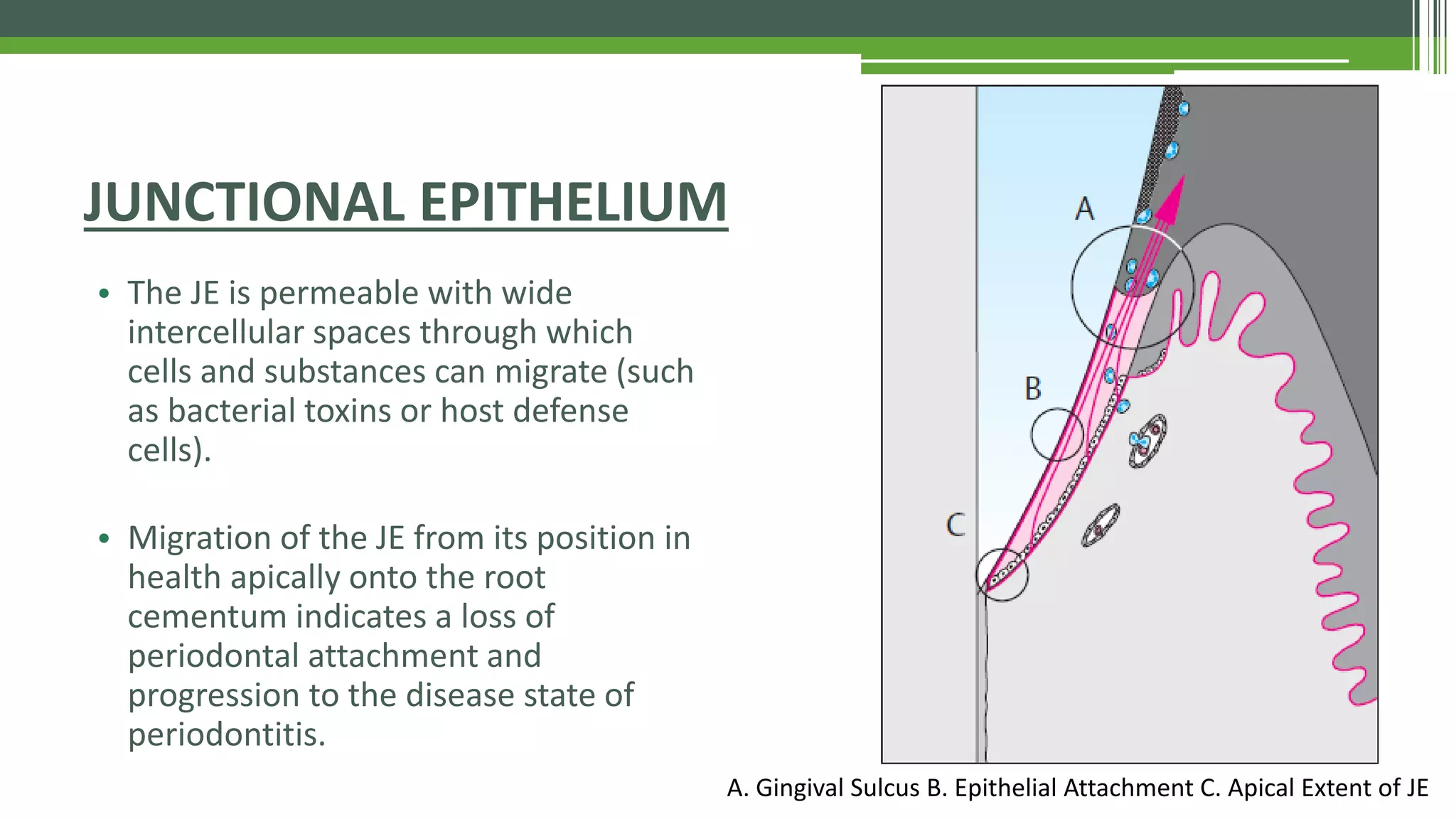 JUNCTIONAL EPITHELIUM

• The JE is permeable with wide intercellular spaces through which cells and substances can migrate (such as bacterial toxins or host defense cells).

• Migration of the JE from its position in health apically onto the root cementum indicates a loss of periodontal attachment and progression to the disease state of periodontitis.

A

B

C

A. Gingival Sulcus B. Epithelial Attachment C. Apical Extent of JE